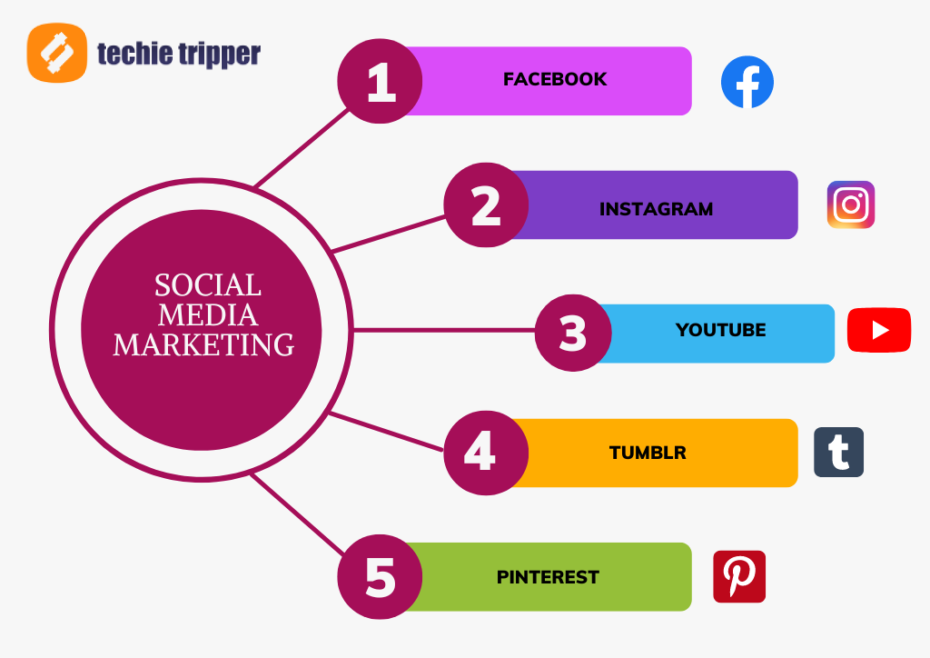 techie tripper

SOCIAL MEDIA MARKETING

1 FACEBOOK

2 INSTAGRAM

3 YOUTUBE

4 TUMBLR

5 PINTEREST